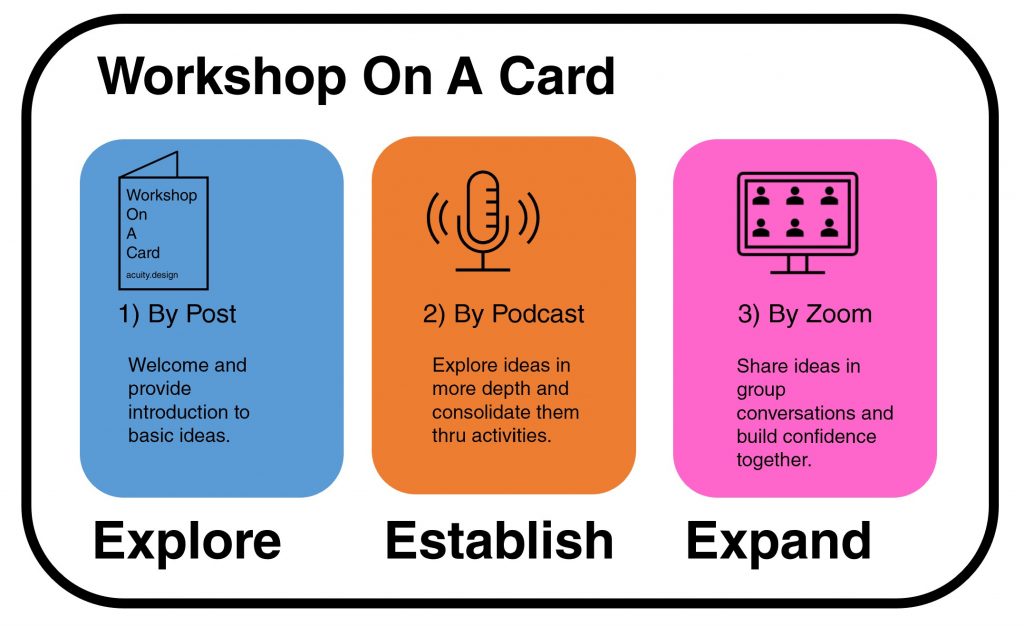 Workshop On A Card

Workshop
On
A
Card
acuity.design

1) By Post

Welcome and provide introduction to basic ideas.

Explore

2) By Podcast

Explore ideas in more depth and consolidate them thru activities.

Establish

3) By Zoom

Share ideas in group conversations and build confidence together.

Expand